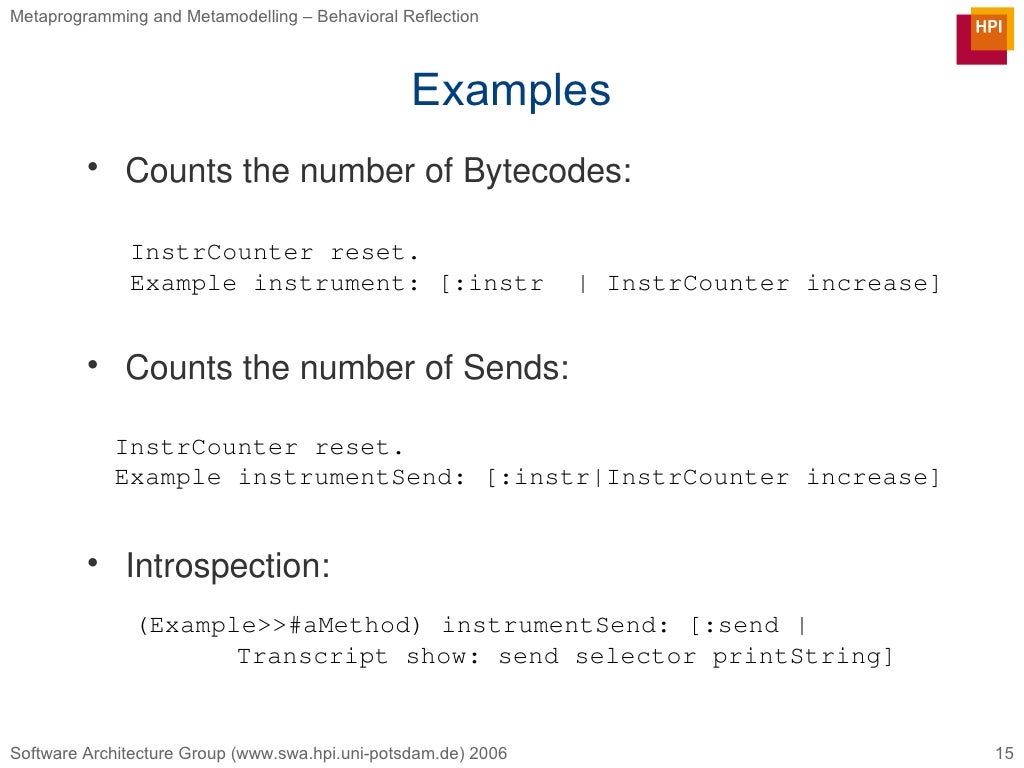 Metaprogramming and Metamodelling – Behavioral Reflection

HPI

Examples

• Counts the number of Bytecodes:

InstrCounter reset.
Example instrument: [:instr | InstrCounter increase]

• Counts the number of Sends:

InstrCounter reset.
Example instrumentSend: [:instr|InstrCounter increase]

• Introspection:

(Example>>#aMethod) instrumentSend: [:send |
Transcript show: send selector printString]

Software Architecture Group (www.swa.hpi.uni-potsdam.de) 2006

15